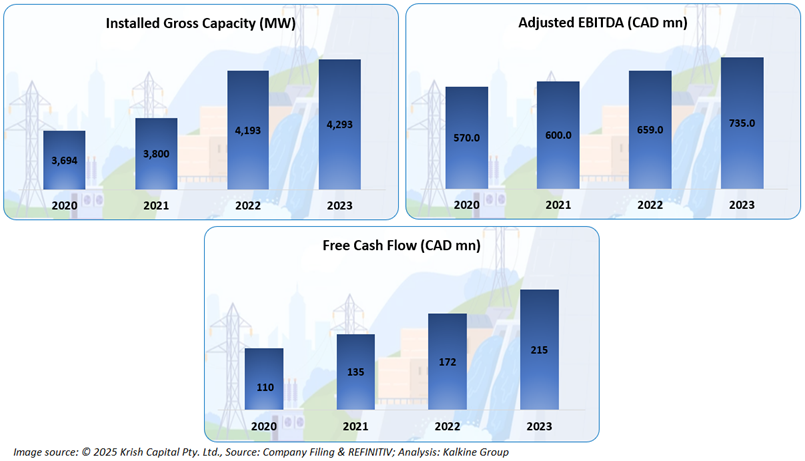 Installed Gross Capacity (MW)

3,694
3,800
4,193
4,293
2020
2021
2022
2023

Adjusted EBITDA (CAD mn)

570.0
600.0
659.0
735.0
2020
2021
2022
2023

Free Cash Flow (CAD mn)

110
135
172
215
2020
2021
2022
2023

Image source: © 2025 Krish Capital Pty. Ltd., Source: Company Filing & REFINITIV; Analysis: Kalkine Group